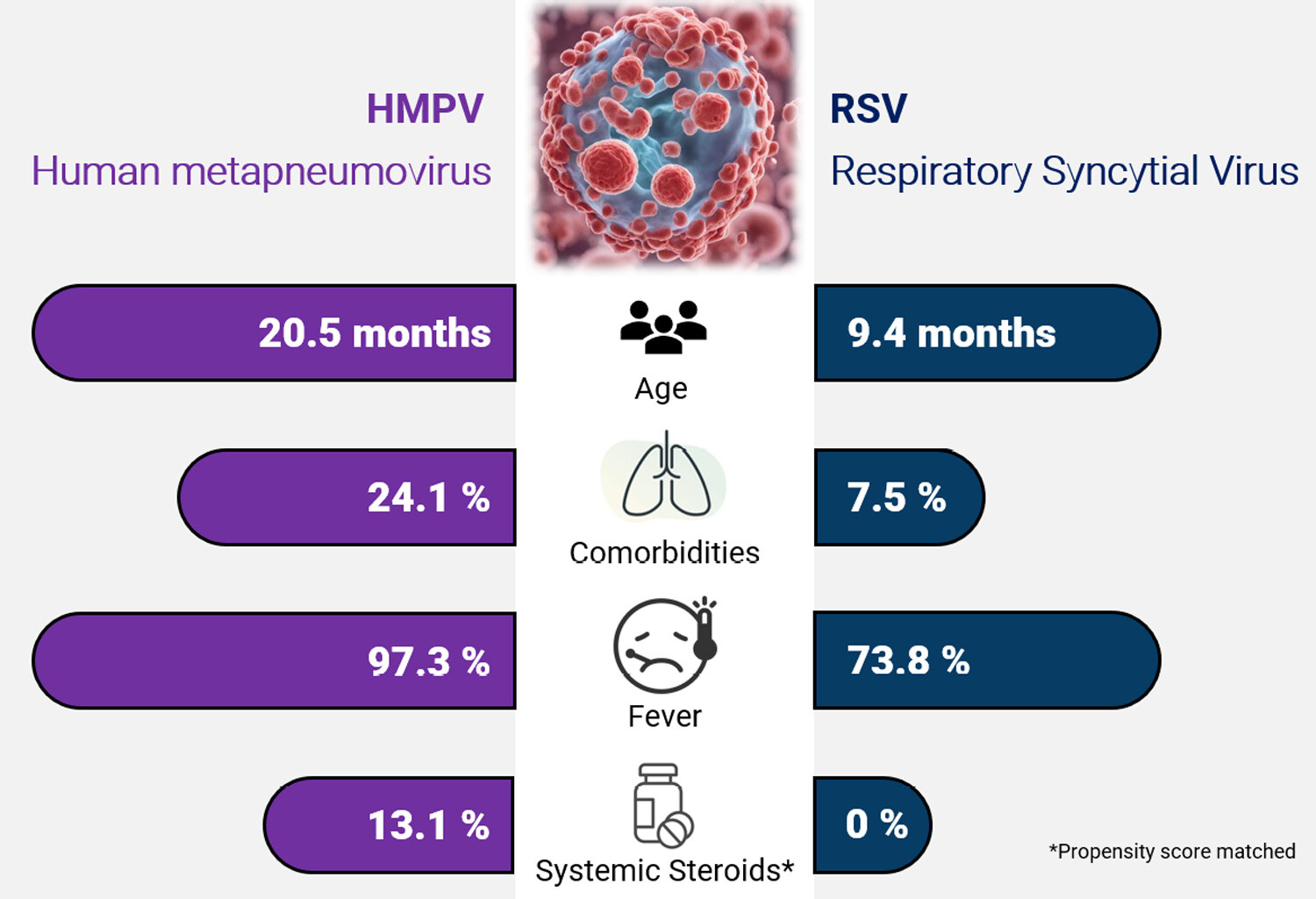 HMPV
Human metapneumovirus

RSV
Respiratory Syncytial Virus

20.5 months
Age
9.4 months

24.1 %
Comorbidities
7.5 %

97.3 %
Fever
73.8 %

13.1 %
Systemic Steroids*
0 %

*Propensity score matched